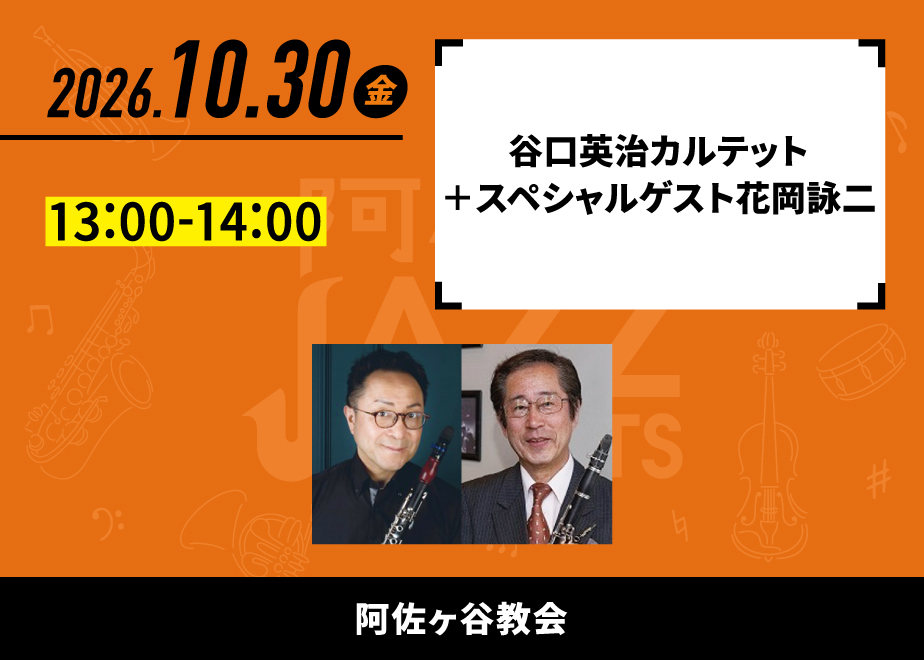 2026.10.30 金

13:00-14:00

谷口英治カルテット
＋スペシャルゲスト花岡詠二

阿佐ヶ谷教会